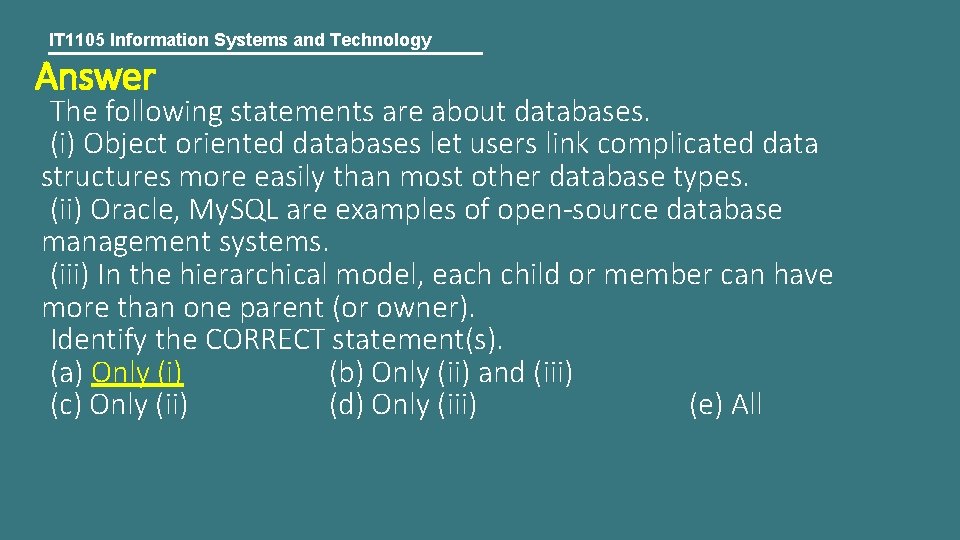 IT1105 Information Systems and Technology

Answer

The following statements are about databases.

(i) Object oriented databases let users link complicated data structures more easily than most other database types.

(ii) Oracle, MySQL are examples of open-source database management systems.

(iii) In the hierarchical model, each child or member can have more than one parent (or owner).

Identify the CORRECT statement(s).

(a) Only (i) (b) Only (ii) and (iii)
(c) Only (ii) (d) Only (iii) (e) All